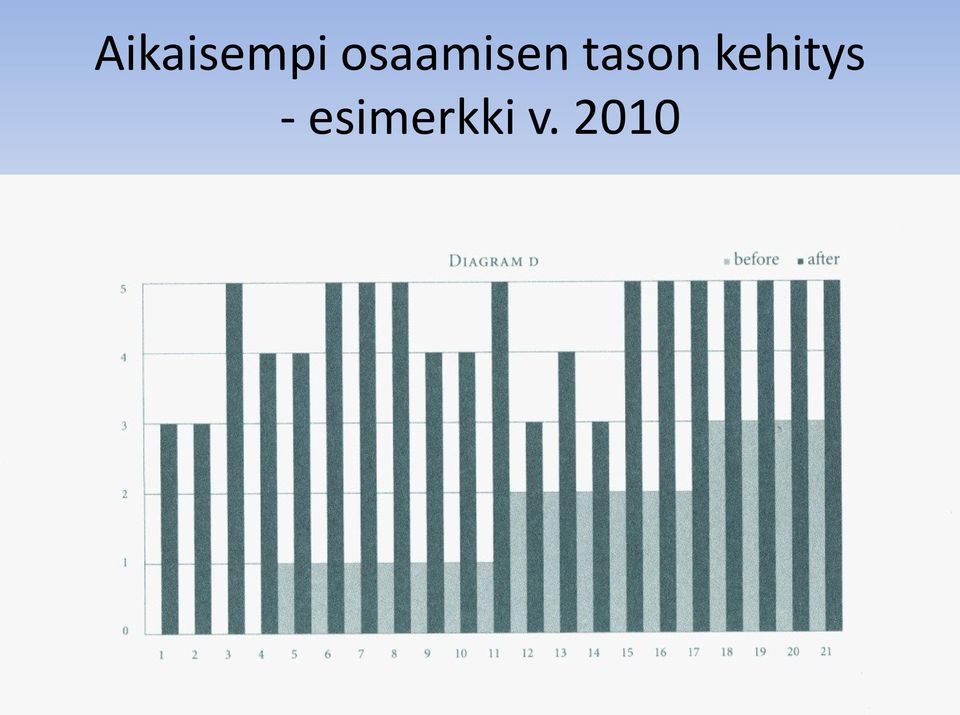 Aikaisempi osaamisen tason kehitys - esimerkki v. 2010

DIAGRAM D

before after

5
4
3
2
1
0

1 2 3 4 5 6 7 8 9 10 11 12 13 14 15 16 17 18 19 20 21